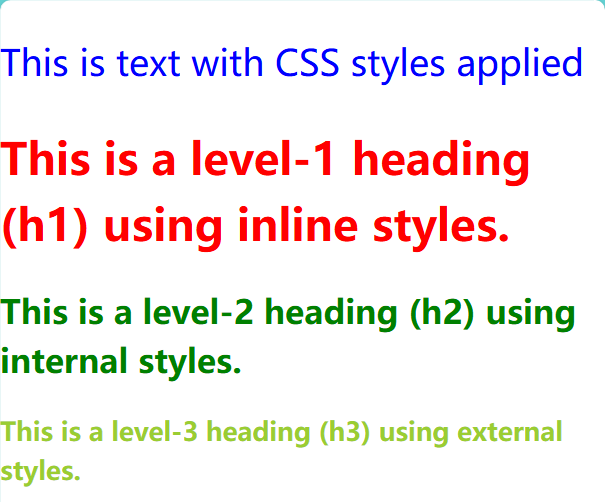 This is text with CSS styles applied

This is a level-1 heading (h1) using inline styles.

This is a level-2 heading (h2) using internal styles.

This is a level-3 heading (h3) using external styles.